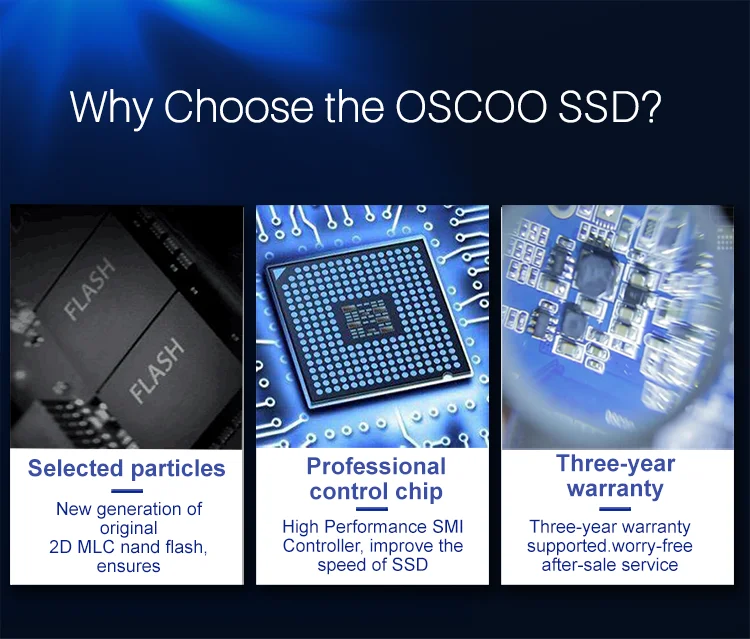 Why Choose the OSCOO SSD?

FLASH

FLASH

Selected particles

New generation of original 2D MLC nand flash, ensures

Professional control chip

High Performance SMI Controller, improve the speed of SSD

Three-year warranty

Three-year warranty supported.worry-free after-sale service